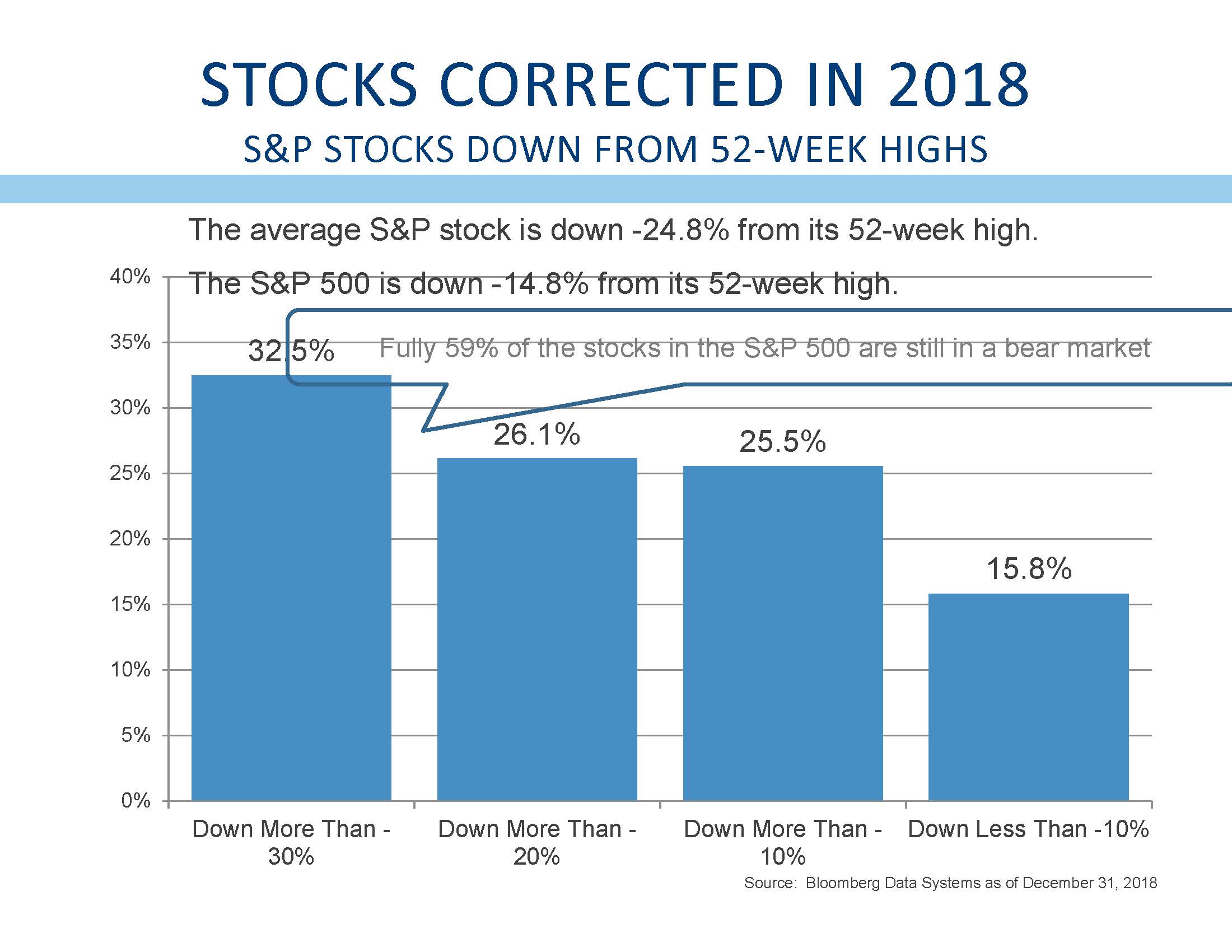 STOCKS CORRECTED IN 2018

S&P STOCKS DOWN FROM 52-WEEK HIGHS

The average S&P stock is down -24.8% from its 52-week high.

The S&P 500 is down -14.8% from its 52-week high.

Fully 59% of the stocks in the S&P 500 are still in a bear market

40%
35%
30%
25%
20%
15%
10%
5%
0%

32.5%
26.1%
25.5%
15.8%

Down More Than -30%
Down More Than -20%
Down More Than -10%
Down Less Than -10%

Source: Bloomberg Data Systems as of December 31, 2018